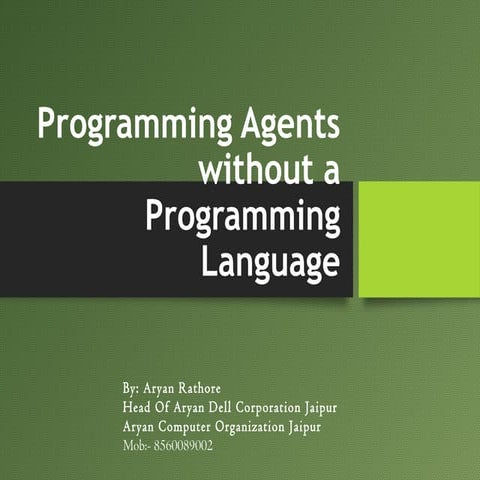 Programming Agents without a Programming Language

By: Aryan Rathore
Head Of Aryan Dell Corporation Jaipur
Aryan Computer Organization Jaipur
Mob:- 8560089002